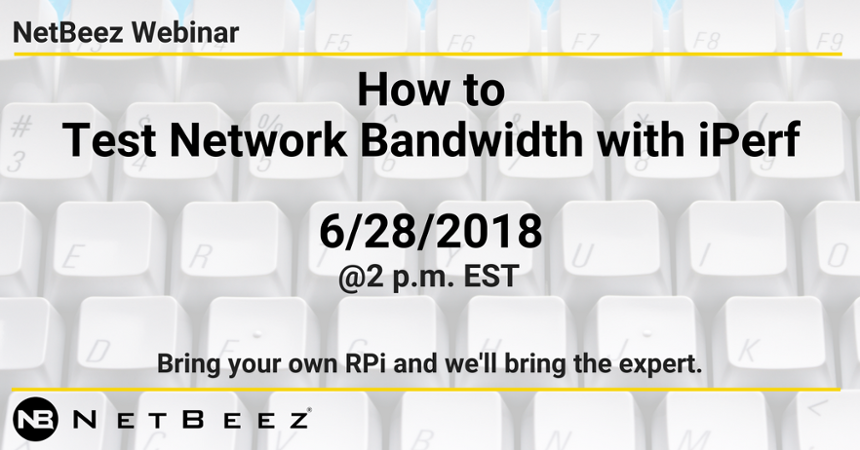 NetBeez Webinar

How to
Test Network Bandwidth with iPerf

6/28/2018
@2 p.m. EST

Bring your own RPi and we'll bring the expert.

NB NETBEEZ